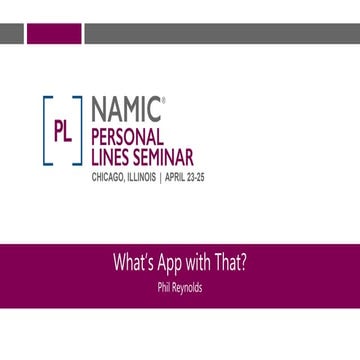 [PL] NAMIC®
PERSONAL LINES SEMINAR
CHICAGO, ILLINOIS | APRIL 23-25

What's App with That?
Phil Reynolds